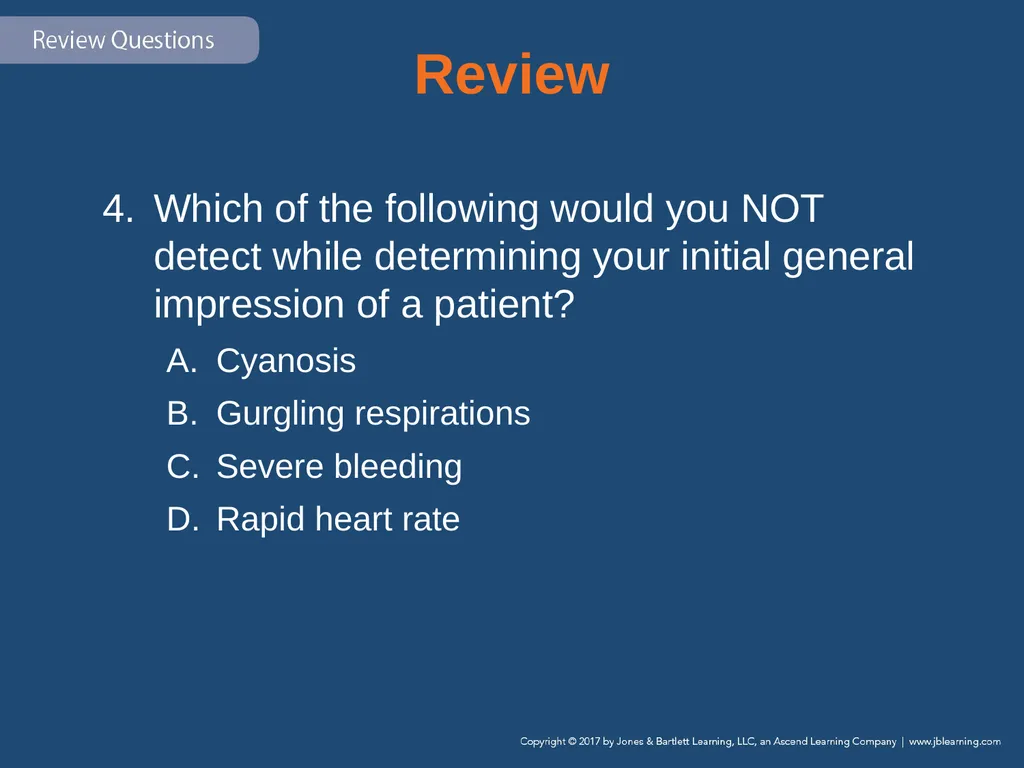 Review Questions

Review

4. Which of the following would you NOT detect while determining your initial general impression of a patient?

A. Cyanosis

B. Gurgling respirations

C. Severe bleeding

D. Rapid heart rate

Copyright © 2017 by Jones & Bartlett Learning, LLC, an Ascend Learning Company | www.jblearning.com